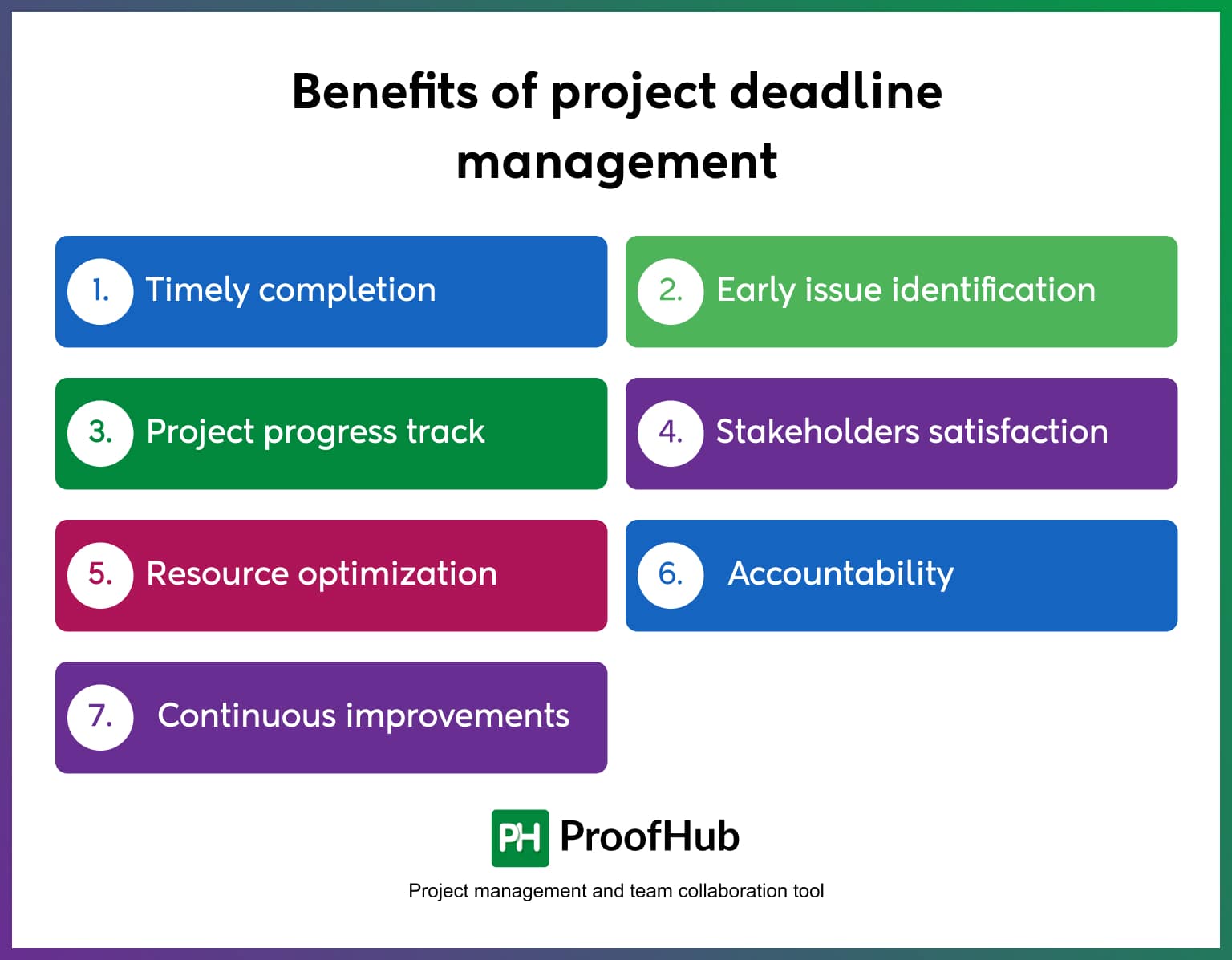 Benefits of project deadline management

1. Timely completion

2. Early issue identification

3. Project progress track

4. Stakeholders satisfaction

5. Resource optimization

6. Accountability

7. Continuous improvements

PH ProofHub

Project management and team collaboration tool